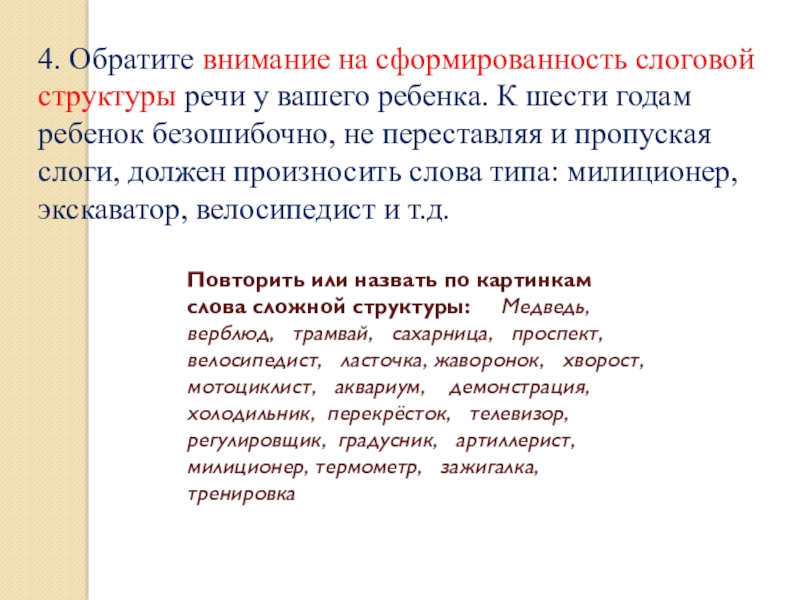 4. Обратите внимание на сформированность слоговой структуры речи у вашего ребенка. К шести годам ребенок безошибочно, не переставляя и пропуская слоги, должен произносить слова типа: милиционер, экскаватор, велосипедист и т.д.

Повторить или назвать по картинкам слова сложной структуры: Медведь, верблюд, трамвай, сахарница, проспект, велосипедист, ласточка, жаворонок, хворост, мотоциклист, аквариум, демонстрация, холодильник, перекрёсток, телевизор, регулировщик, градусник, артиллерист, милиционер, термометр, зажигалка, тренировка